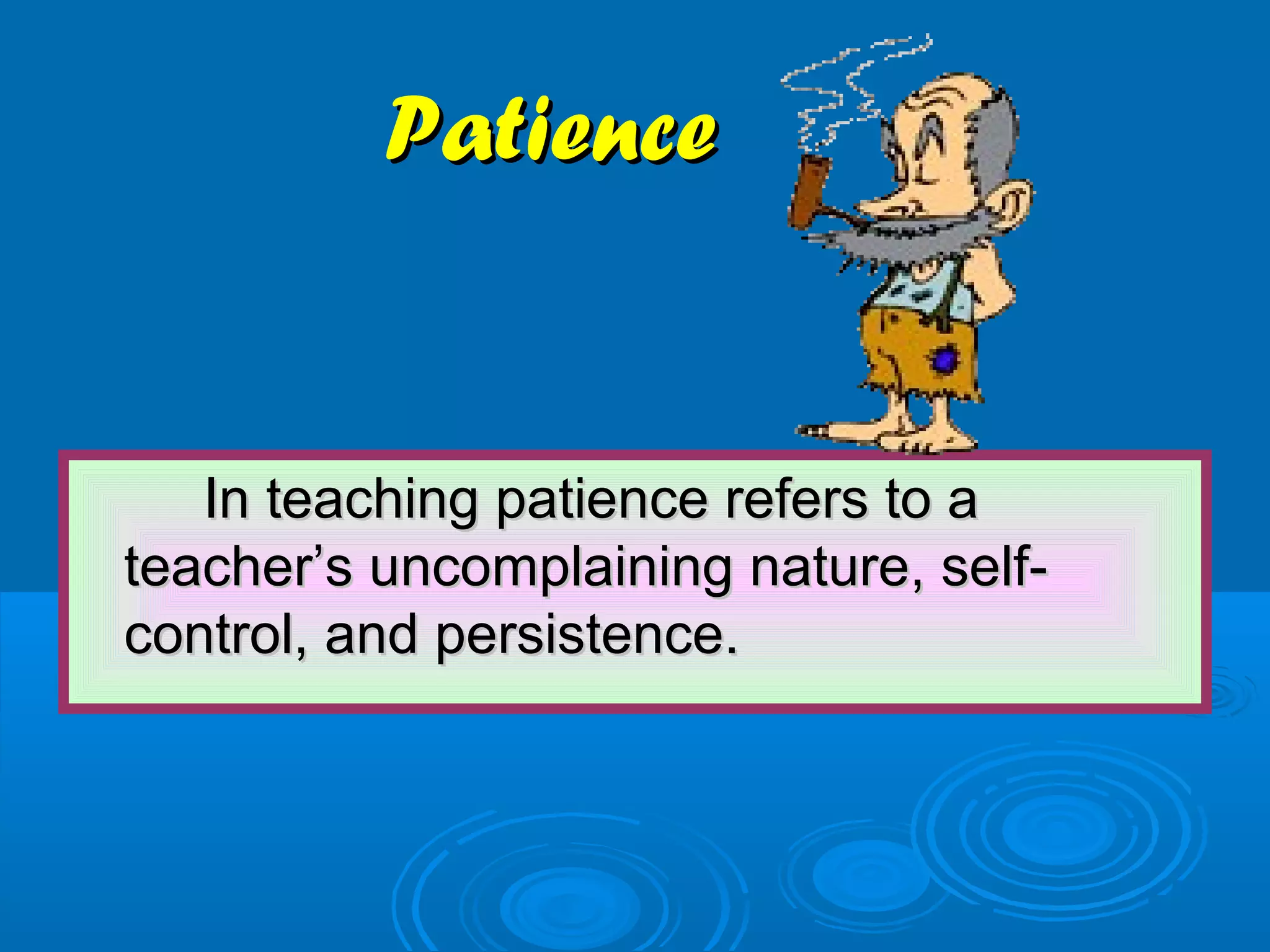 Patience

In teaching patience refers to a teacher’s uncomplaining nature, self-control, and persistence.